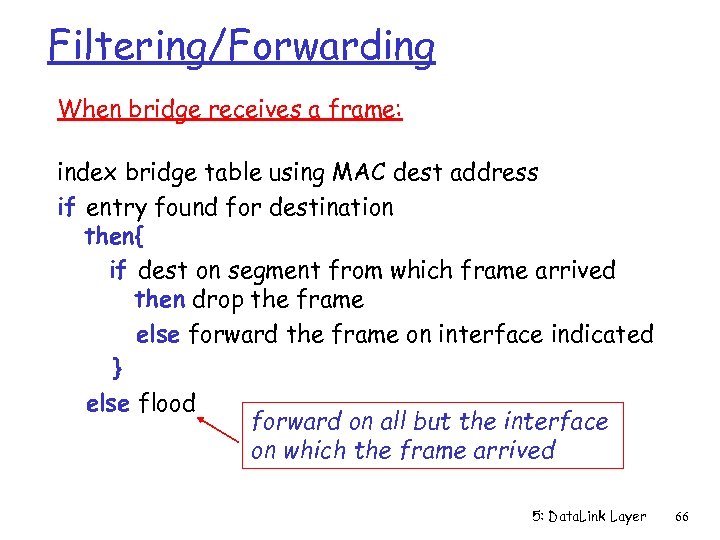 Filtering/Forwarding

When bridge receives a frame:

index bridge table using MAC dest address
if entry found for destination
then{
if dest on segment from which frame arrived
then drop the frame
else forward the frame on interface indicated
}
else flood

forward on all but the interface on which the frame arrived

5: DataLink Layer 66